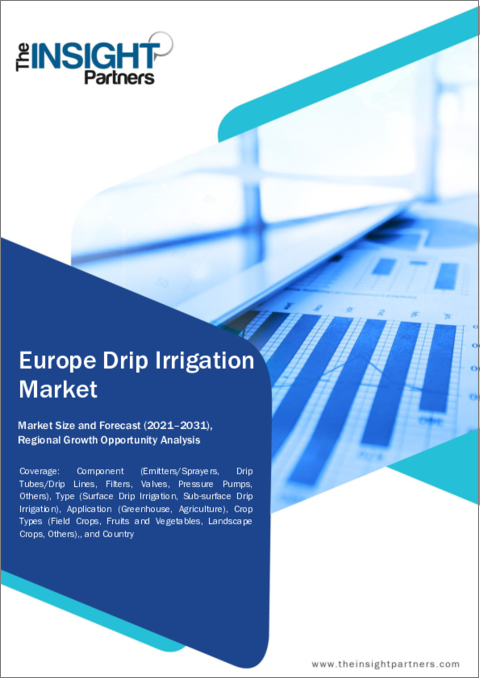 The INSIGHT Partners

Europe Drip Irrigation Market

Market Size and Forecast (2021–2031), Regional Growth Opportunity Analysis

Coverage: Component (Emitters/Sprayers, Drip Tubes/Drip Lines, Filters, Valves, Pressure Pumps, Others), Type (Surface Drip Irrigation, Sub-surface Drip Irrigation), Application (Greenhouse, Agriculture), Crop Types (Field Crops, Fruits and Vegetables, Landscape Crops, Others),, and Country

www.theinsightpartners.com